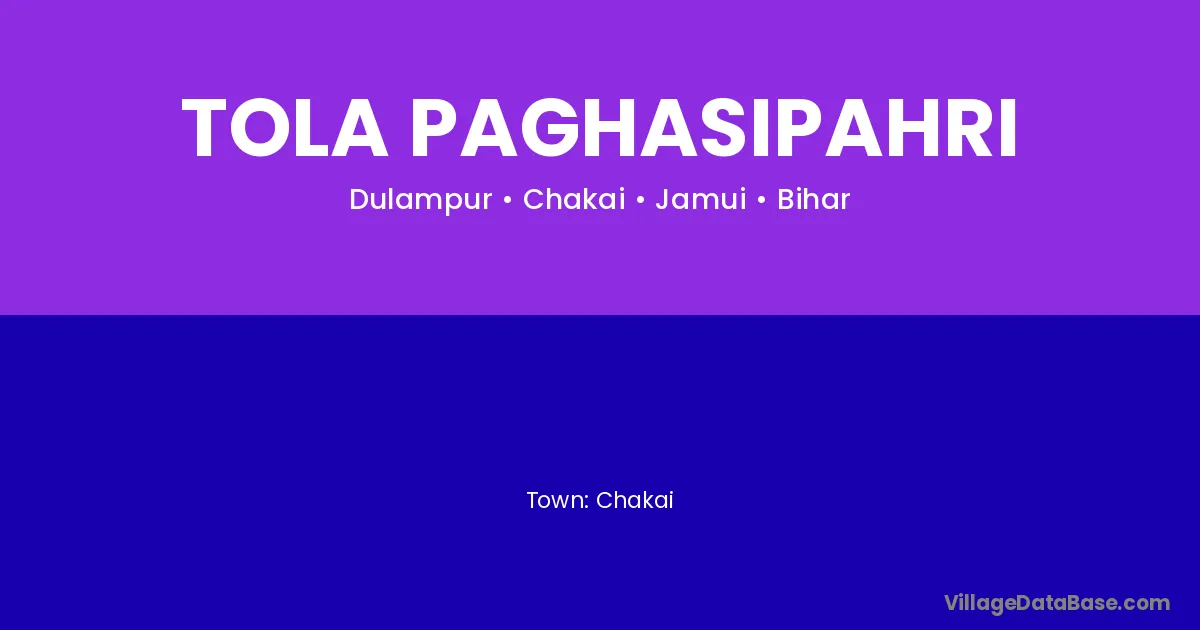 TOLA PAGHASIPAHRI

Dulampur • Chakai • Jamui • Bihar

Town: Chakai

VillageDataBase.com